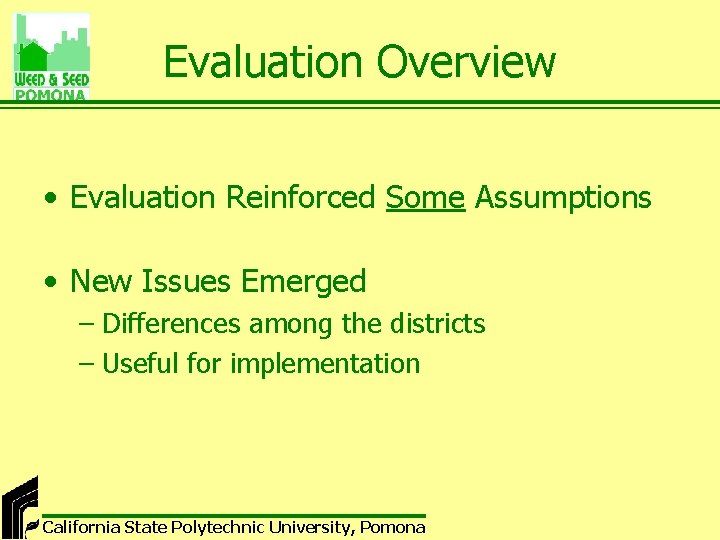 WEED & SEED POMONA

Evaluation Overview

• Evaluation Reinforced Some Assumptions

• New Issues Emerged
– Differences among the districts
– Useful for implementation

California State Polytechnic University, Pomona